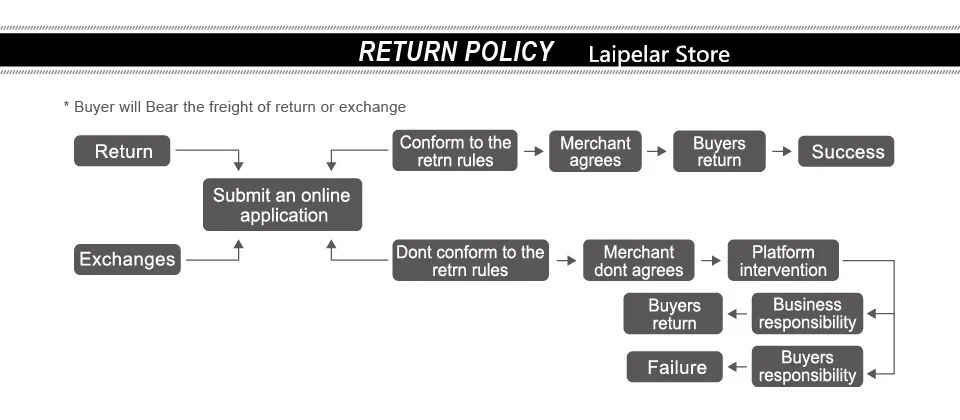 RETURN POLICY Laipelar Store

* Buyer will Bear the freight of return or exchange

Return

Exchanges

Submit an online application

Conform to the retrn rules

Merchant agrees

Buyers return

Success

Dont conform to the retrn rules

Merchant dont agrees

Platform intervention

Business responsibility

Buyers return

Buyers responsibility

Failure